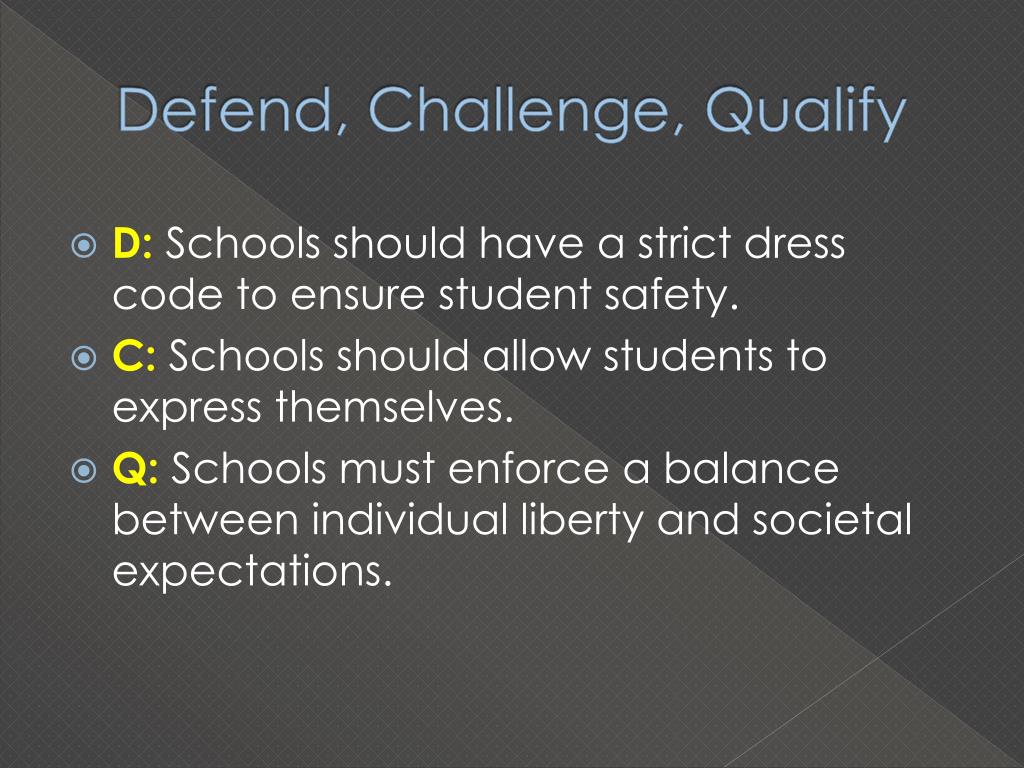 Defend, Challenge, Qualify

D: Schools should have a strict dress code to ensure student safety.

C: Schools should allow students to express themselves.

Q: Schools must enforce a balance between individual liberty and societal expectations.